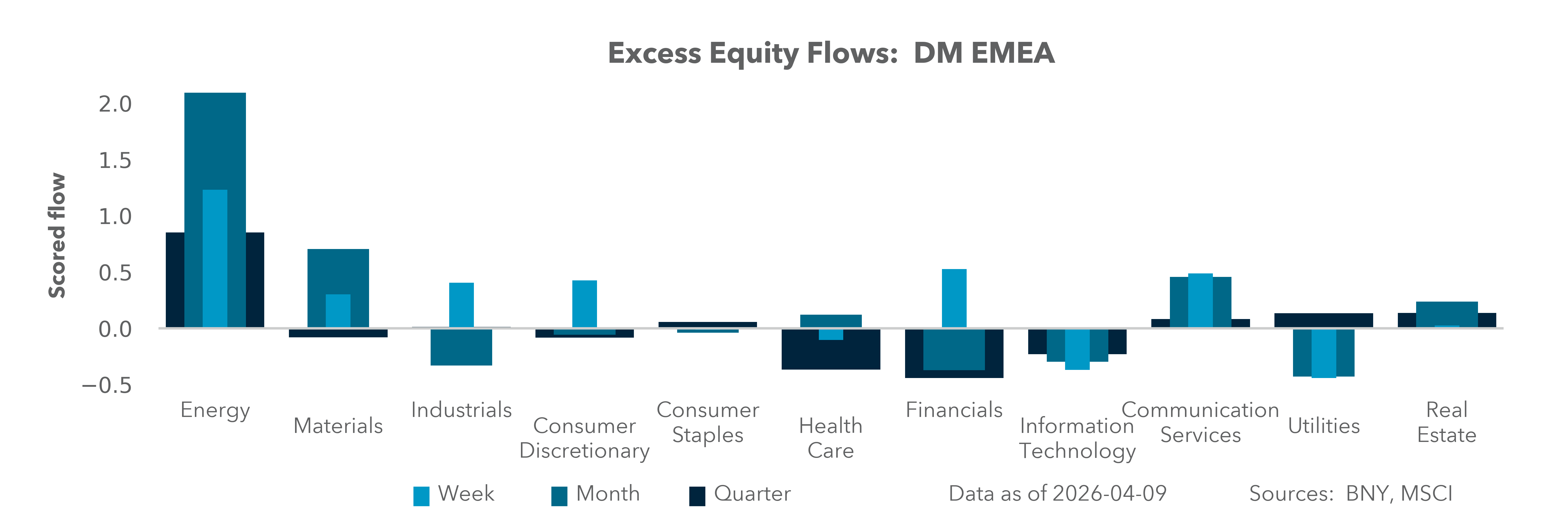 Excess Equity Flows: DM EMEA

Scored flow

2.0
1.5
1.0
0.5
0.0
−0.5

Energy
Materials
Industrials
Consumer Discretionary
Consumer Staples
Health Care
Financials
Information Technology
Communication Services
Utilities
Real Estate

Week
Month
Quarter

Data as of 2026-04-09

Sources: BNY, MSCI